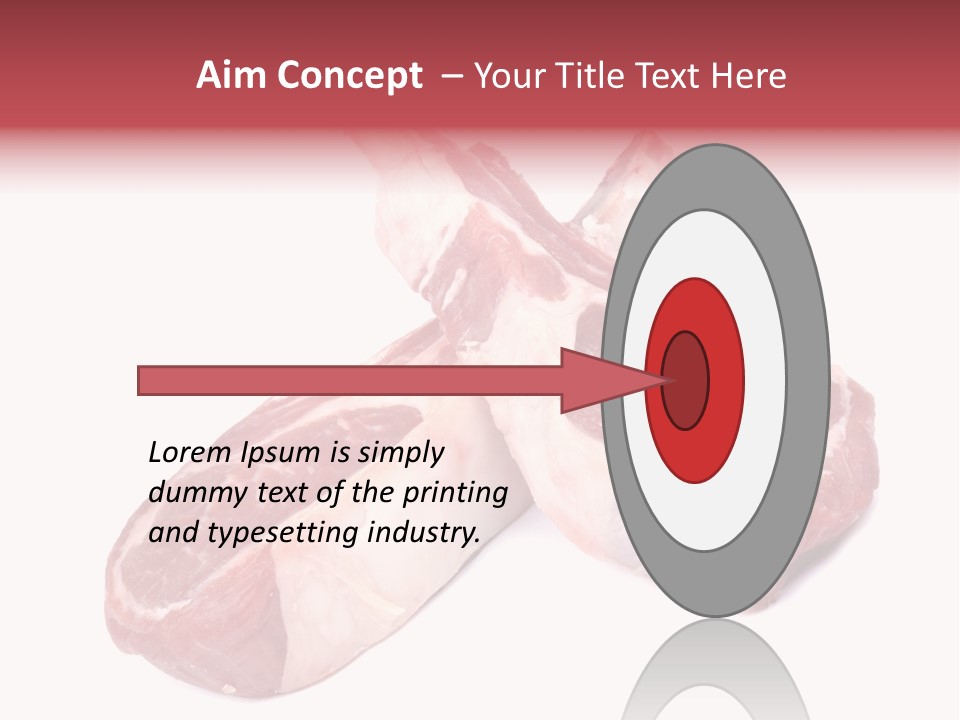 Aim Concept – Your Title Text Here

Lorem Ipsum is simply dummy text of the printing and typesetting industry.